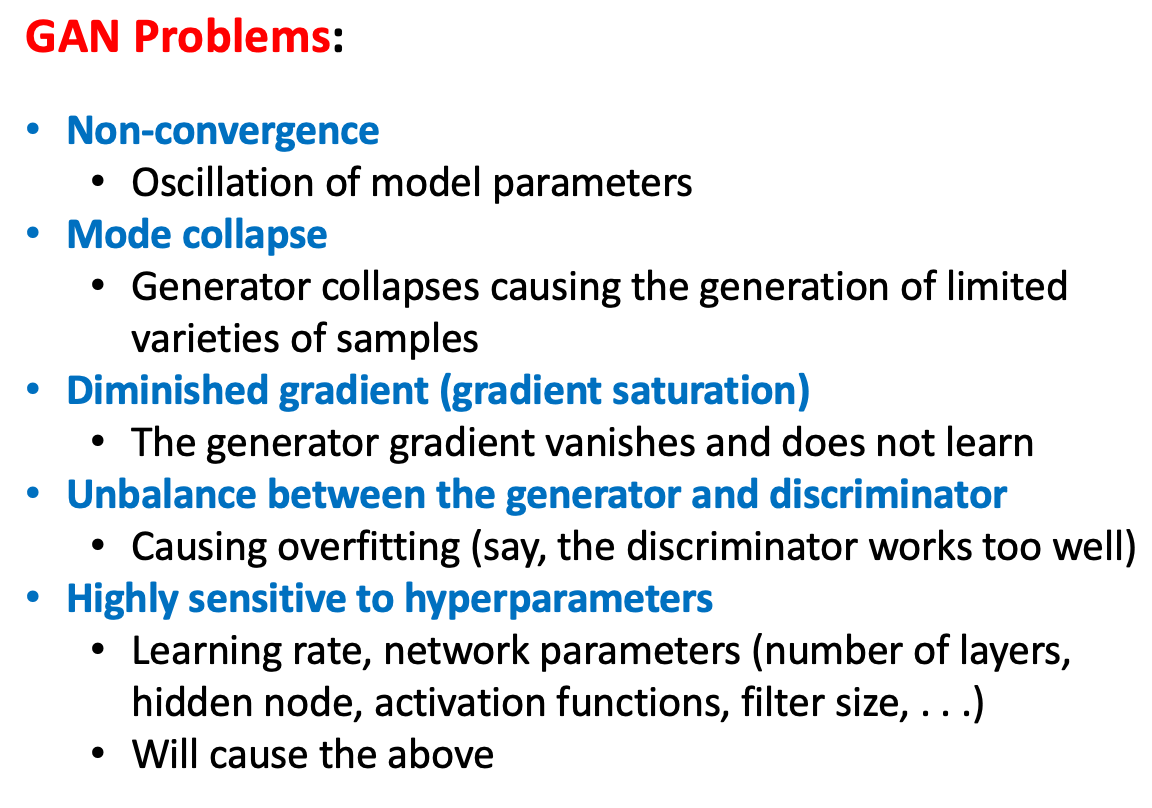 GAN Problems:

• Non-convergence
  • Oscillation of model parameters
• Mode collapse
  • Generator collapses causing the generation of limited varieties of samples
• Diminished gradient (gradient saturation)
  • The generator gradient vanishes and does not learn
• Unbalance between the generator and discriminator
  • Causing overfitting (say, the discriminator works too well)
• Highly sensitive to hyperparameters
  • Learning rate, network parameters (number of layers, hidden node, activation functions, filter size, . . .)
  • Will cause the above